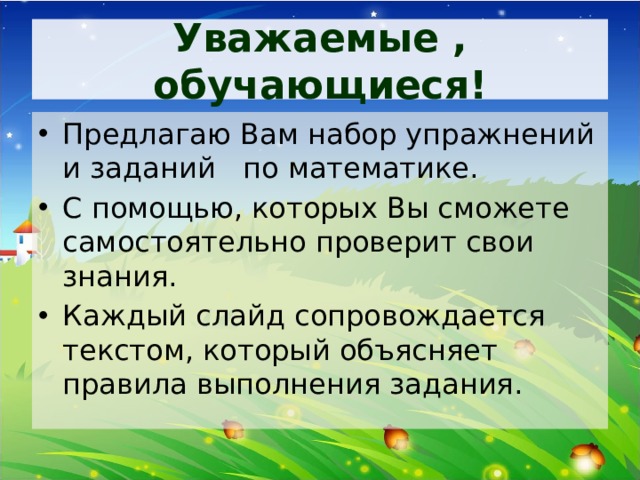 Уважаемые , обучающиеся!

• Предлагаю Вам набор упражнений и заданий   по математике.
• С помощью, которых Вы сможете самостоятельно проверит свои знания.
• Каждый слайд сопровождается текстом, который объясняет правила выполнения задания.